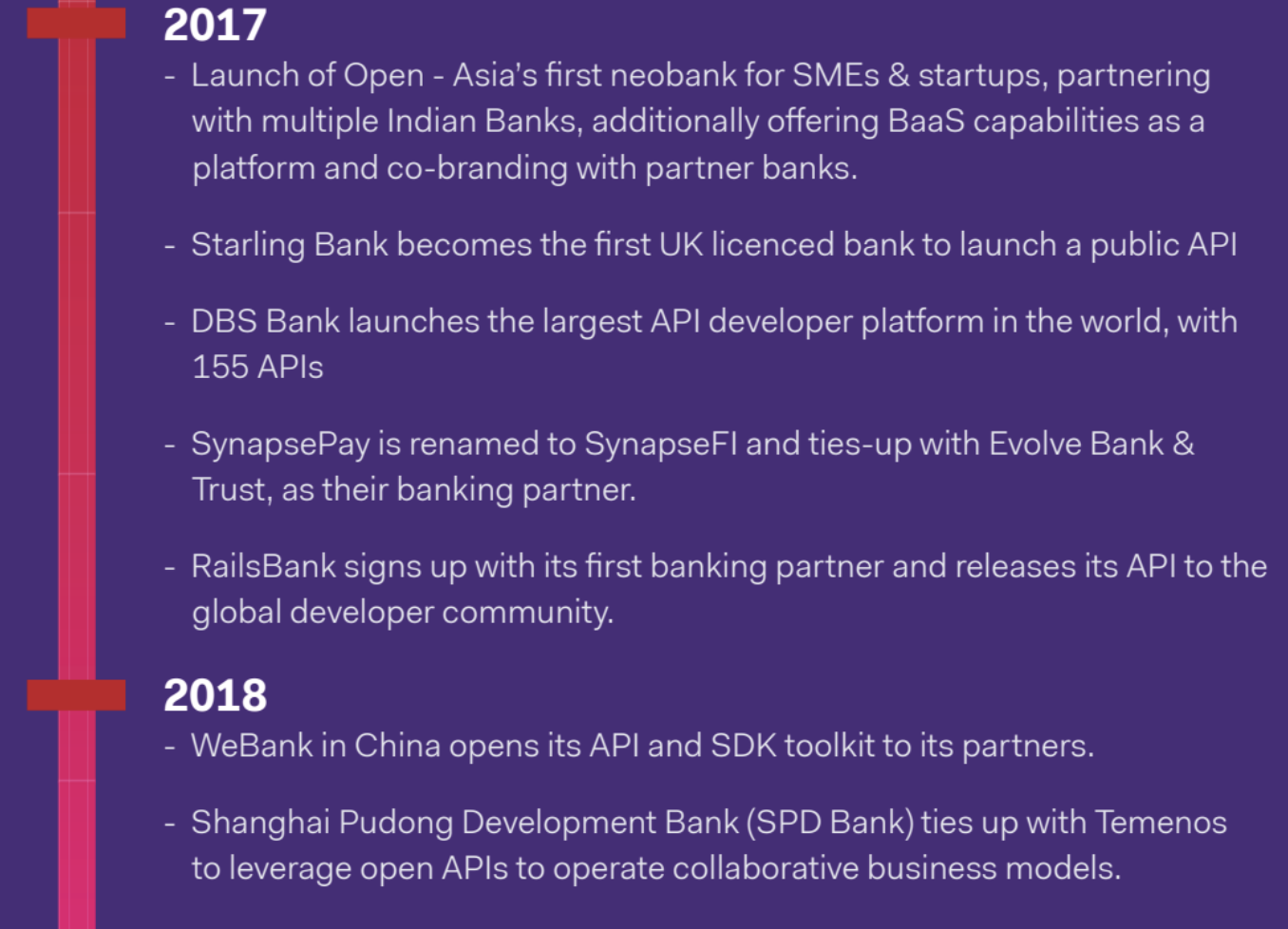 2017

- Launch of Open - Asia's first neobank for SMEs & startups, partnering with multiple Indian Banks, additionally offering BaaS capabilities as a platform and co-branding with partner banks.

- Starling Bank becomes the first UK licenced bank to launch a public API

- DBS Bank launches the largest API developer platform in the world, with 155 APIs

- SynapsePay is renamed to SynapseFI and ties-up with Evolve Bank & Trust, as their banking partner.

- RailsBank signs up with its first banking partner and releases its API to the global developer community.

2018

- WeBank in China opens its API and SDK toolkit to its partners.

- Shanghai Pudong Development Bank (SPD Bank) ties up with Temenos to leverage open APIs to operate collaborative business models.